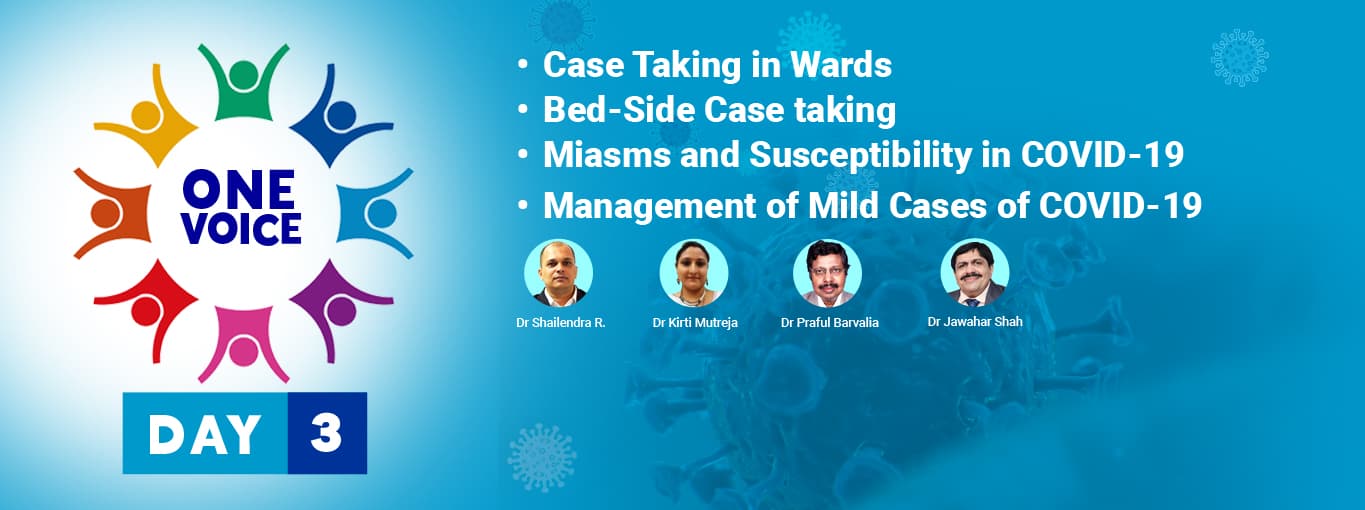 ONE VOICE

DAY 3

• Case Taking in Wards
• Bed-Side Case taking
• Miasms and Susceptibility in COVID-19
• Management of Mild Cases of COVID-19

Dr Shailendra R.
Dr Kirti Mutreja
Dr Praful Barvalia
Dr Jawahar Shah